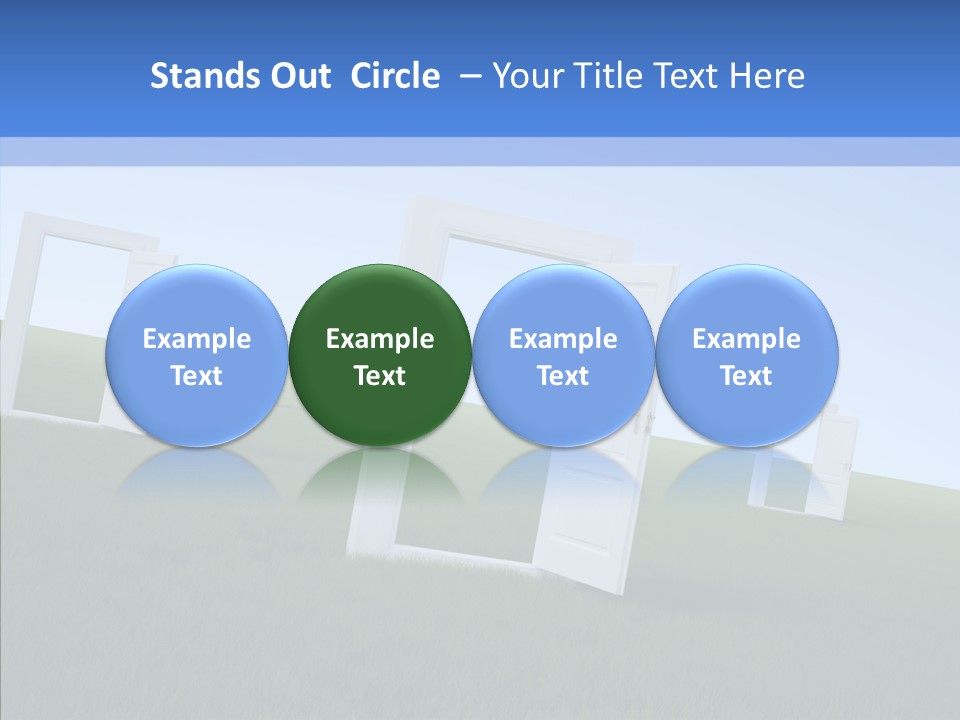 Stands Out Circle – Your Title Text Here

Example Text

Example Text

Example Text

Example Text